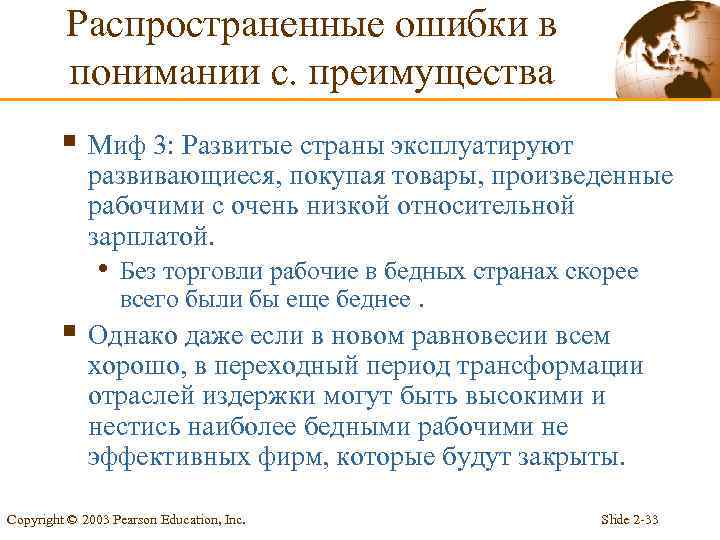 Распространенные ошибки в понимании с. преимущества

▪ Миф 3: Развитые страны эксплуатируют развивающиеся, покупая товары, произведенные рабочими с очень низкой относительной зарплатой.
• Без торговли рабочие в бедных странах скорее всего были бы еще беднее .

▪ Однако даже если в новом равновесии всем хорошо, в переходный период трансформации отраслей издержки могут быть высокими и нестись наиболее бедными рабочими не эффективных фирм, которые будут закрыты.

Copyright © 2003 Pearson Education, Inc.

Slide 2-33